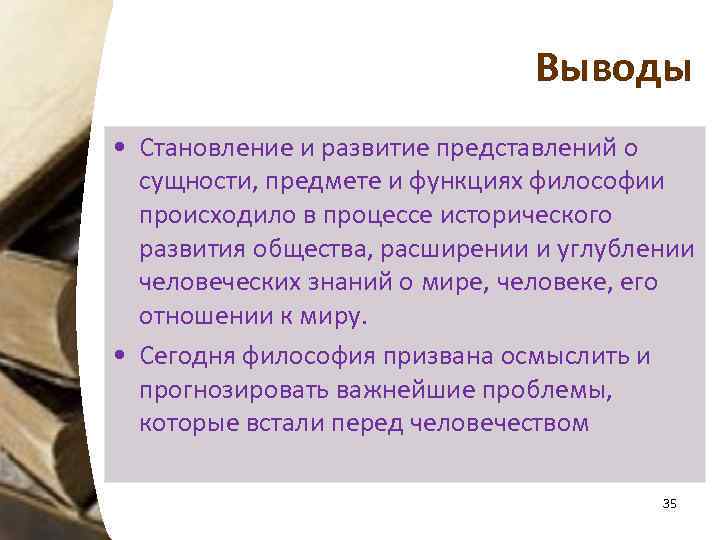 Выводы

• Становление и развитие представлений о сущности, предмете и функциях философии происходило в процессе исторического развития общества, расширении и углублении человеческих знаний о мире, человеке, его отношении к миру.

• Сегодня философия призвана осмыслить и прогнозировать важнейшие проблемы, которые встали перед человечеством

35